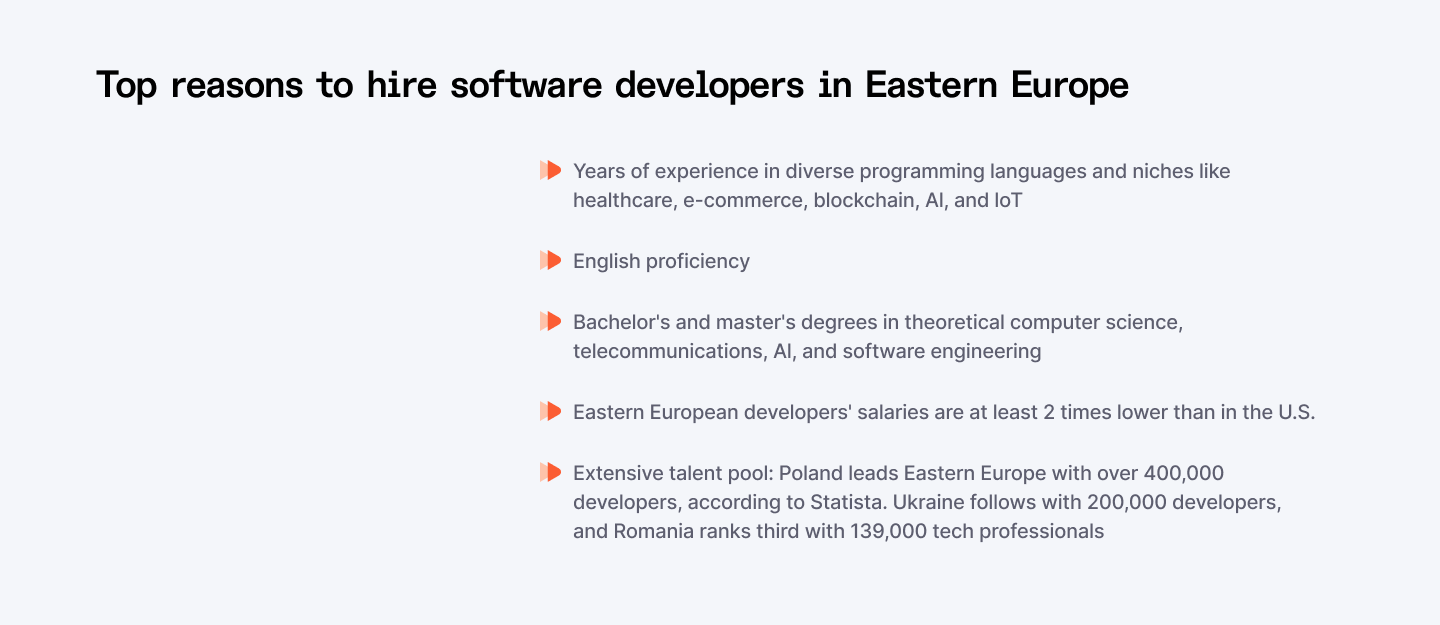 Top reasons to hire software developers in Eastern Europe

Years of experience in diverse programming languages and niches like healthcare, e-commerce, blockchain, AI, and IoT

English proficiency

Bachelor's and master's degrees in theoretical computer science, telecommunications, AI, and software engineering

Eastern European developers' salaries are at least 2 times lower than in the U.S.

Extensive talent pool: Poland leads Eastern Europe with over 400,000 developers, according to Statista. Ukraine follows with 200,000 developers, and Romania ranks third with 139,000 tech professionals